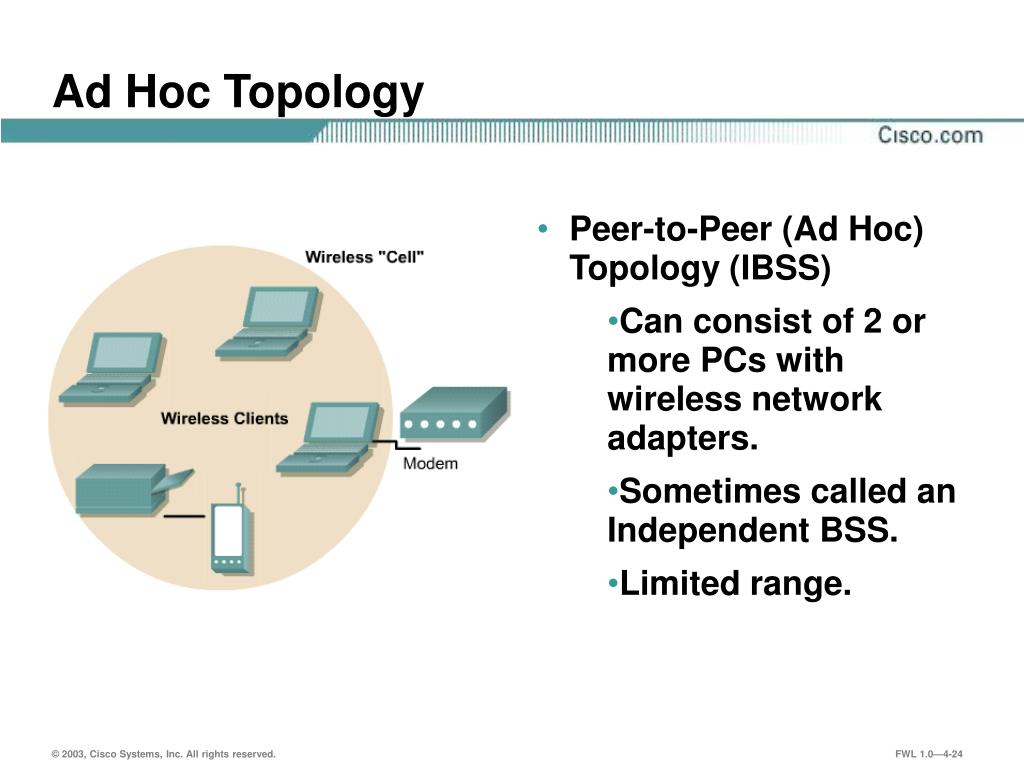 Ad Hoc Topology

Cisco.com

Wireless "Cell"

Wireless Clients

Modem

• Peer-to-Peer (Ad Hoc) Topology (IBSS)

•Can consist of 2 or more PCs with wireless network adapters.

•Sometimes called an Independent BSS.

•Limited range.

© 2003, Cisco Systems, Inc. All rights reserved.

FWL 1.0—4-24